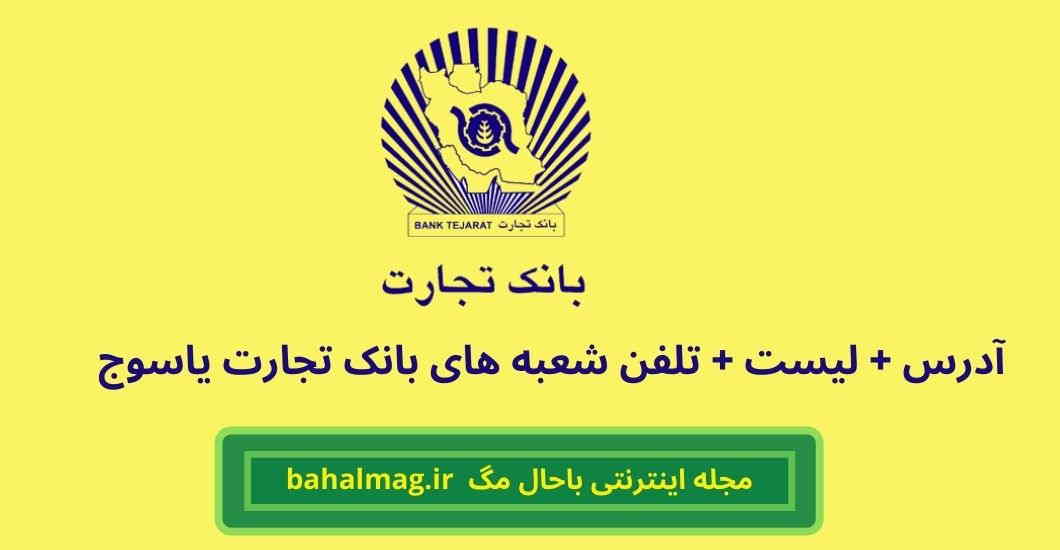 BANK TEJARAT بانک تجارت

بانک تجارت

آدرس + لیست + تلفن شعبه های بانک تجارت یاسوج

مجله اینترنتی باحال مگ bahalmag.ir